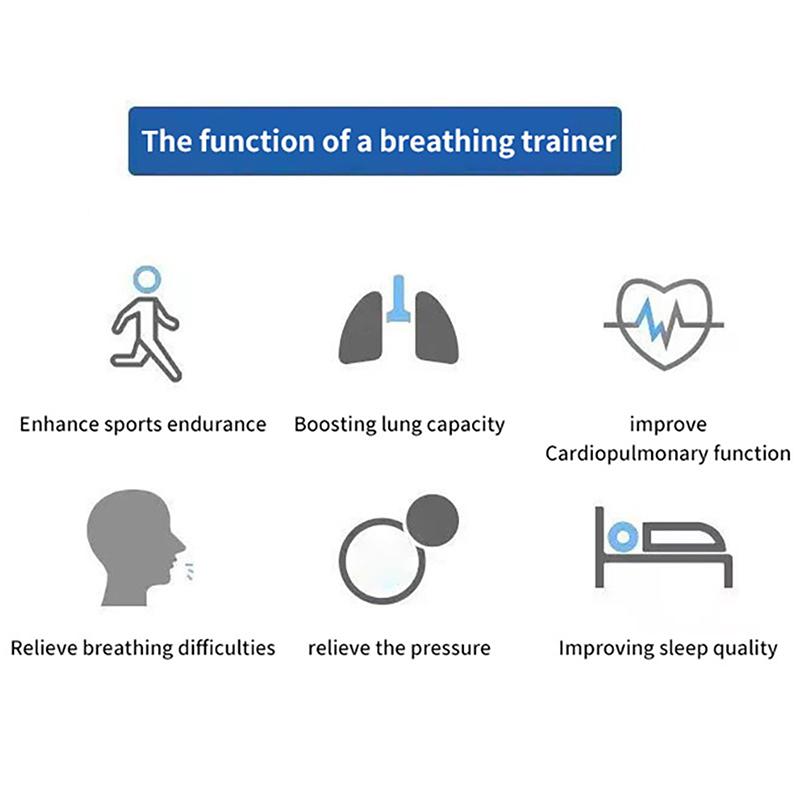 The function of a breathing trainer

Enhance sports endurance

Boosting lung capacity

improve
Cardiopulmonary function

Relieve breathing difficulties

relieve the pressure

Improving sleep quality